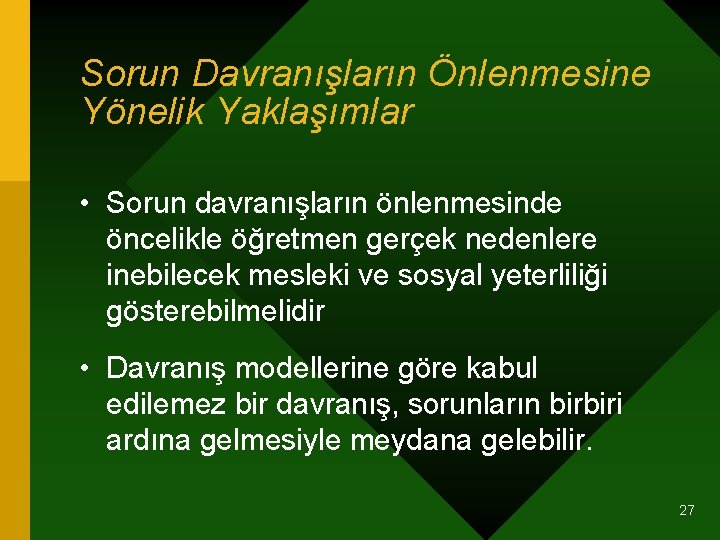 Sorun Davranışların Önlenmesine Yönelik Yaklaşımlar

• Sorun davranışların önlenmesinde öncelikle öğretmen gerçek nedenlere inebilecek mesleki ve sosyal yeterliliği gösterebilmelidir

• Davranış modellerine göre kabul edilemez bir davranış, sorunların birbiri ardına gelmesiyle meydana gelebilir.

27